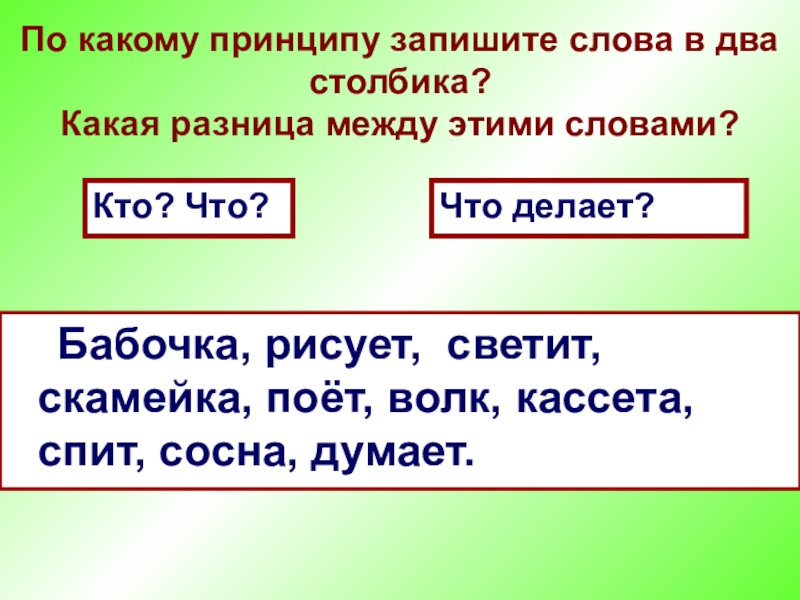 По какому принципу запишите слова в два столбика?
Какая разница между этими словами?

Кто? Что?

Что делает?

Бабочка, рисует, светит, скамейка, поёт, волк, кассета, спит, сосна, думает.